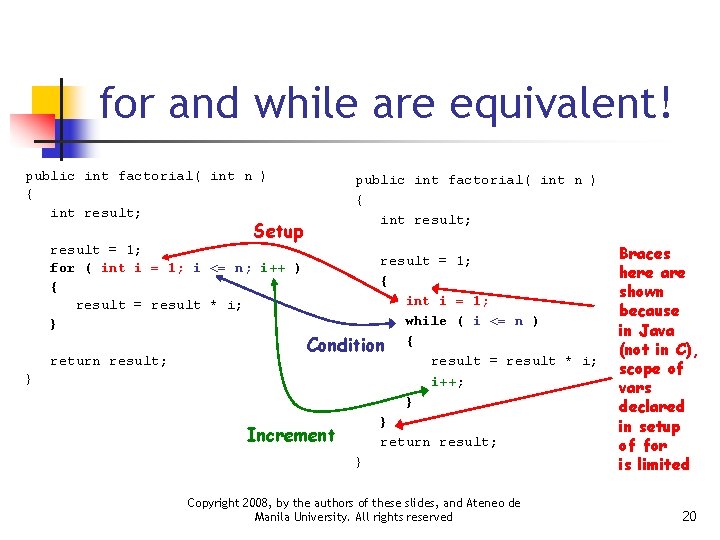 for and while are equivalent!

public int factorial( int n )
{
int result;

result = 1;
for ( int i = 1; i <= n; i++ )
{
result = result * i;
}

return result;
}

Setup

Condition

Increment

public int factorial( int n )
{
int result;

result = 1;
{
int i = 1;
while ( i <= n )
{
result = result * i;
i++;
}
}
return result;
}

Braces here are shown because in Java (not in C), scope of vars declared in setup of for is limited

Copyright 2008, by the authors of these slides, and Ateneo de Manila University. All rights reserved

20